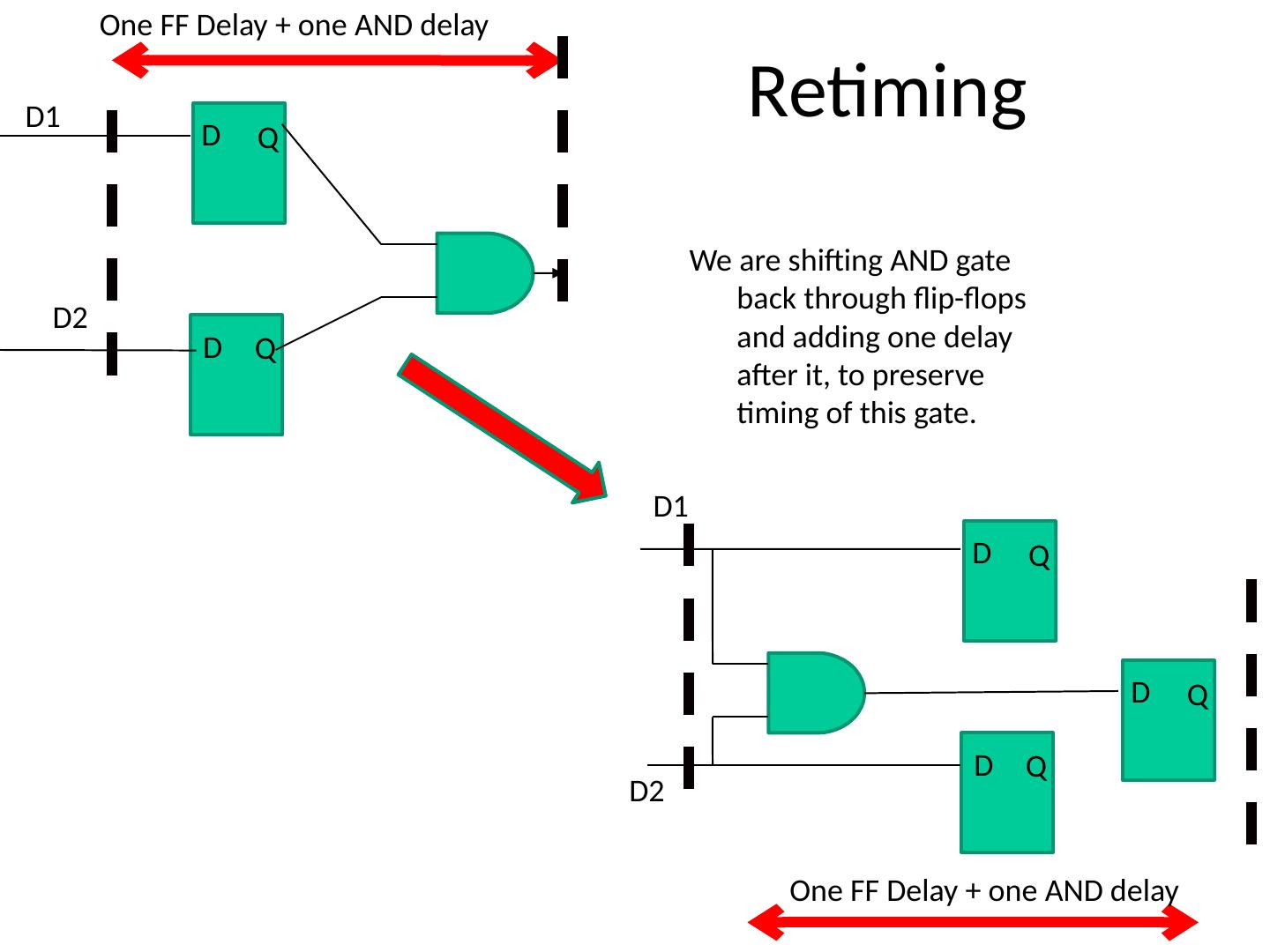 One FF Delay + one AND delay

Retiming

D1

D

Q

D2

D

Q

We are shifting AND gate back through flip-flops and adding one delay after it, to preserve timing of this gate.

D1

D

Q

D

Q

D

Q

D2

One FF Delay + one AND delay